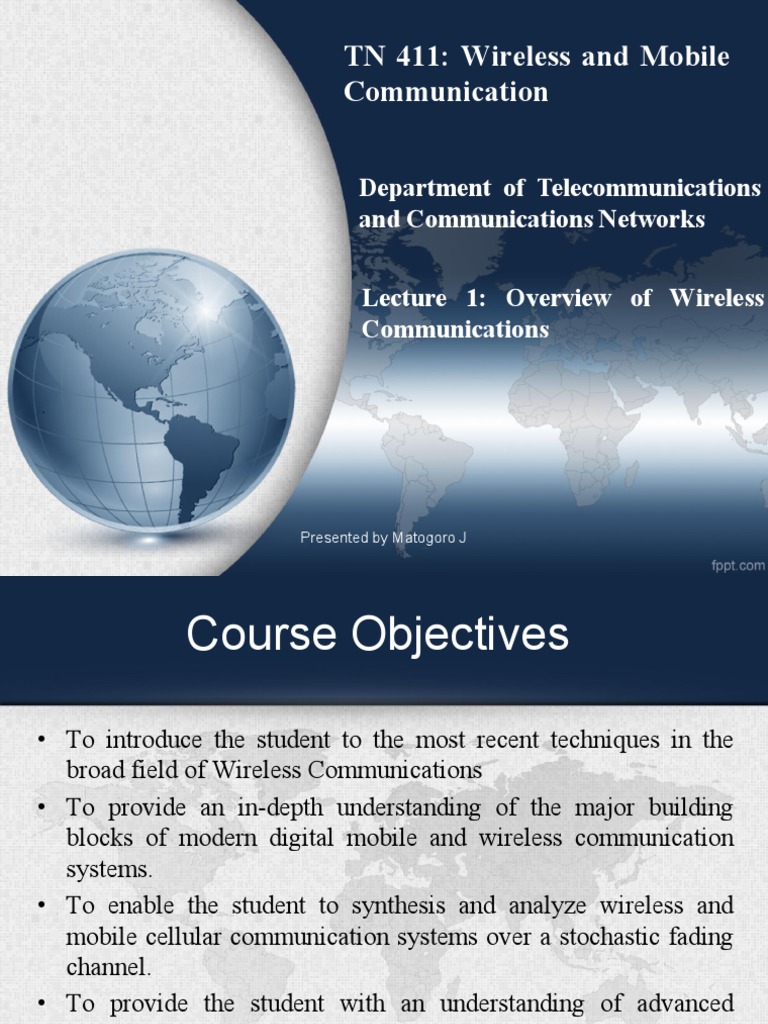 TN 411: Wireless and Mobile Communication

Department of Telecommunications and Communications Networks

Lecture 1: Overview of Wireless Communications

Presented by Matogoro J

fppt.com

Course Objectives

• To introduce the student to the most recent techniques in the broad field of Wireless Communications

• To provide an in-depth understanding of the major building blocks of modern digital mobile and wireless communication systems.

• To enable the student to synthesis and analyze wireless and mobile cellular communication systems over a stochastic fading channel.

• To provide the student with an understanding of advanced